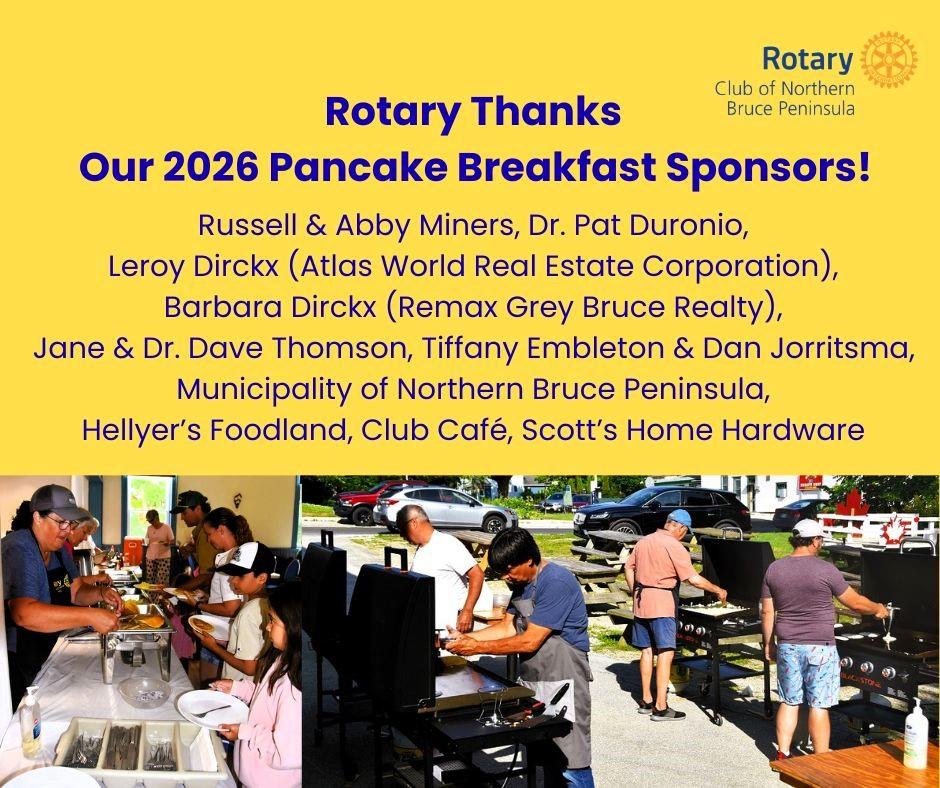 Rotary
Club of Northern Bruce Peninsula

Rotary Thanks
Our 2026 Pancake Breakfast Sponsors!

Russell & Abby Miners, Dr. Pat Duronio,
Leroy Dirckx (Atlas World Real Estate Corporation),
Barbara Dirckx (Remax Grey Bruce Realty),
Jane & Dr. Dave Thomson, Tiffany Embleton & Dan Jorritsma,
Municipality of Northern Bruce Peninsula,
Hellyer's Foodland, Club Café, Scott's Home Hardware